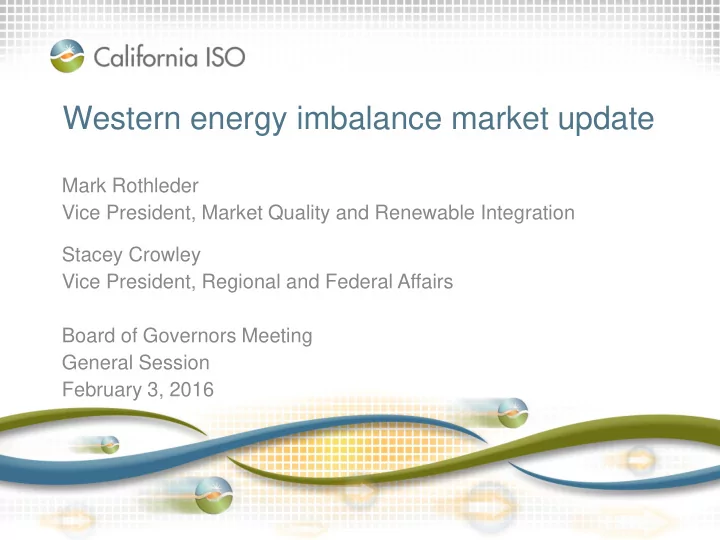 California ISO

Western energy imbalance market update

Mark Rothleder
Vice President, Market Quality and Renewable Integration

Stacey Crowley
Vice President, Regional and Federal Affairs

Board of Governors Meeting
General Session
February 3, 2016